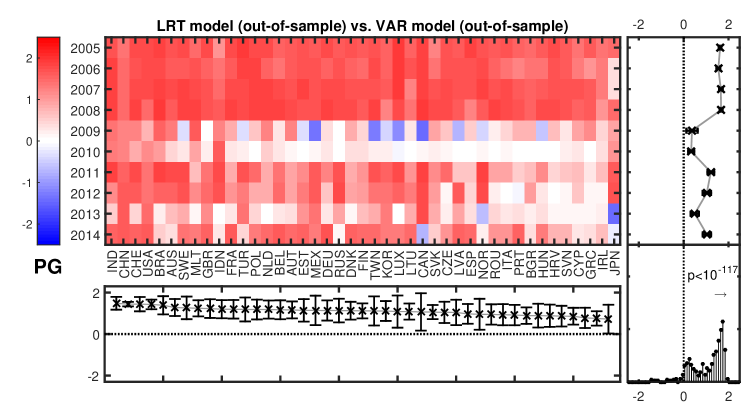 LRT model (out-of-sample) vs. VAR model (out-of-sample)

2
1
0
-1
-2

PG

2005
2006
2007
2008
2009
2010
2011
2012
2013
2014

IND CHN CHE USA BRA AUS SWE MLT GBR IDN FRA TUR POL NLD BEL AUT EST MEX DEU RUS DNK FIN TWN KOR LUX LTU CAN SVK CZE LVA ESP NOR ROU ITA PRT BGR HUN HRV SVN CYP GRC IRL JPN

2
0
-2

-2 0 2

$p<10^{-117}$
→

-2 0 2